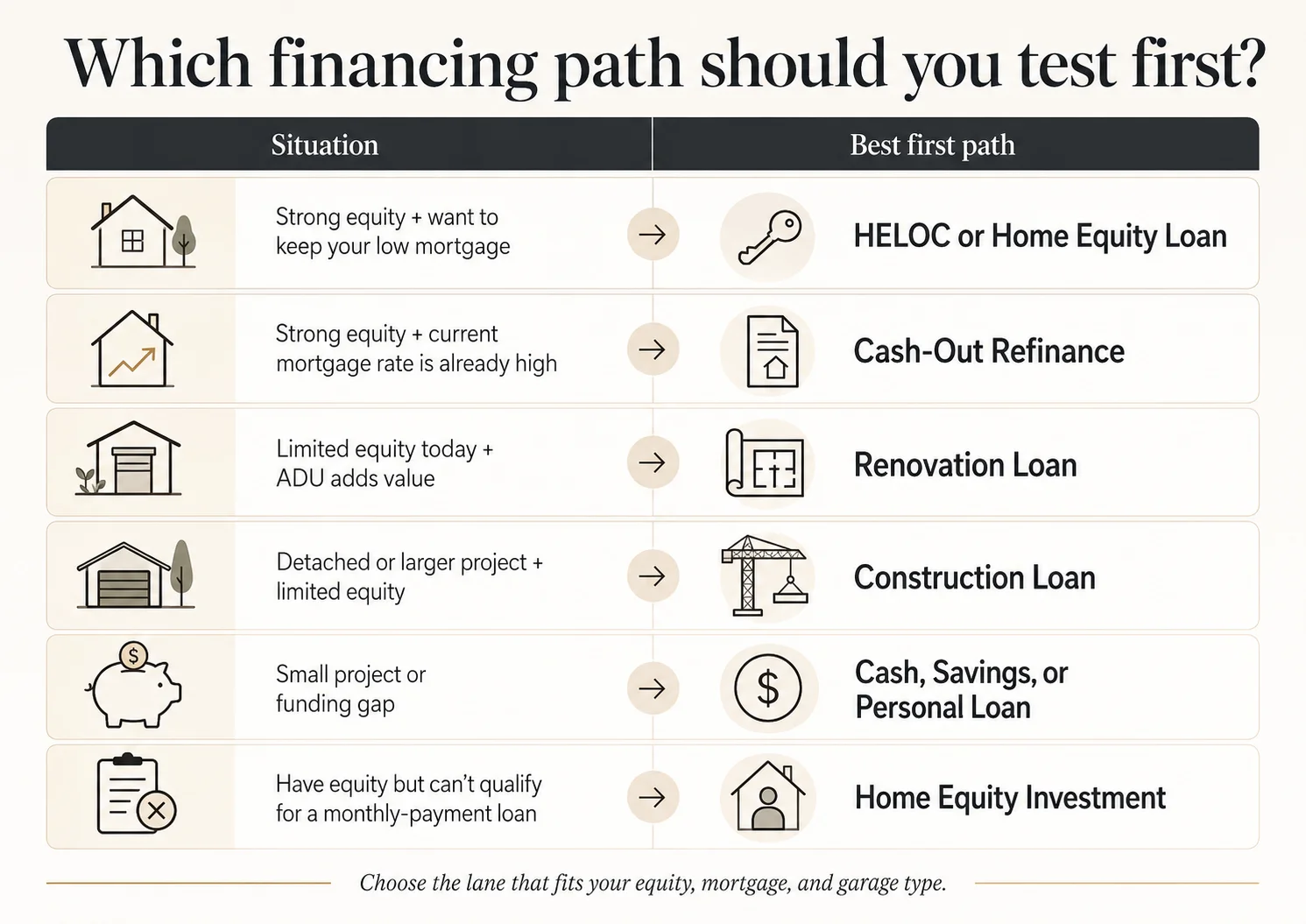 Which financing path should you test first?

| Situation | Best first path |
|---|---|
| Strong equity + want to keep your low mortgage | HELOC or Home Equity Loan |
| Strong equity + current mortgage rate is already high | Cash-Out Refinance |
| Limited equity today + ADU adds value | Renovation Loan |
| Detached or larger project + limited equity | Construction Loan |
| Small project or funding gap | Cash, Savings, or Personal Loan |
| Have equity but can't qualify for a monthly-payment loan | Home Equity Investment |

Choose the lane that fits your equity, mortgage, and garage type.